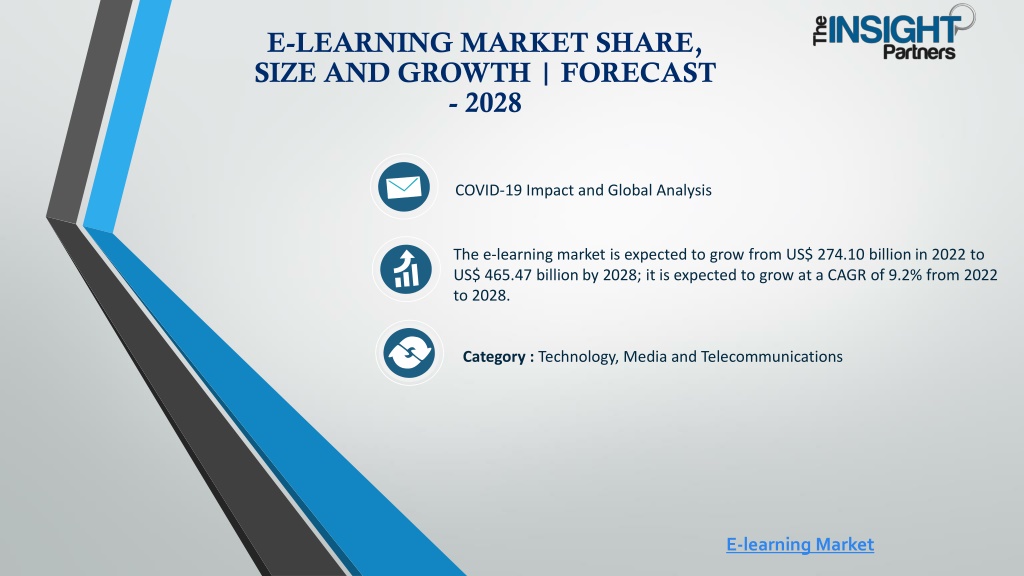 E-LEARNING MARKET SHARE, SIZE AND GROWTH | FORECAST - 2028

The INSIGHT Partners

COVID-19 Impact and Global Analysis

The e-learning market is expected to grow from US$ 274.10 billion in 2022 to US$ 465.47 billion by 2028; it is expected to grow at a CAGR of 9.2% from 2022 to 2028.

Category : Technology, Media and Telecommunications

E-learning Market